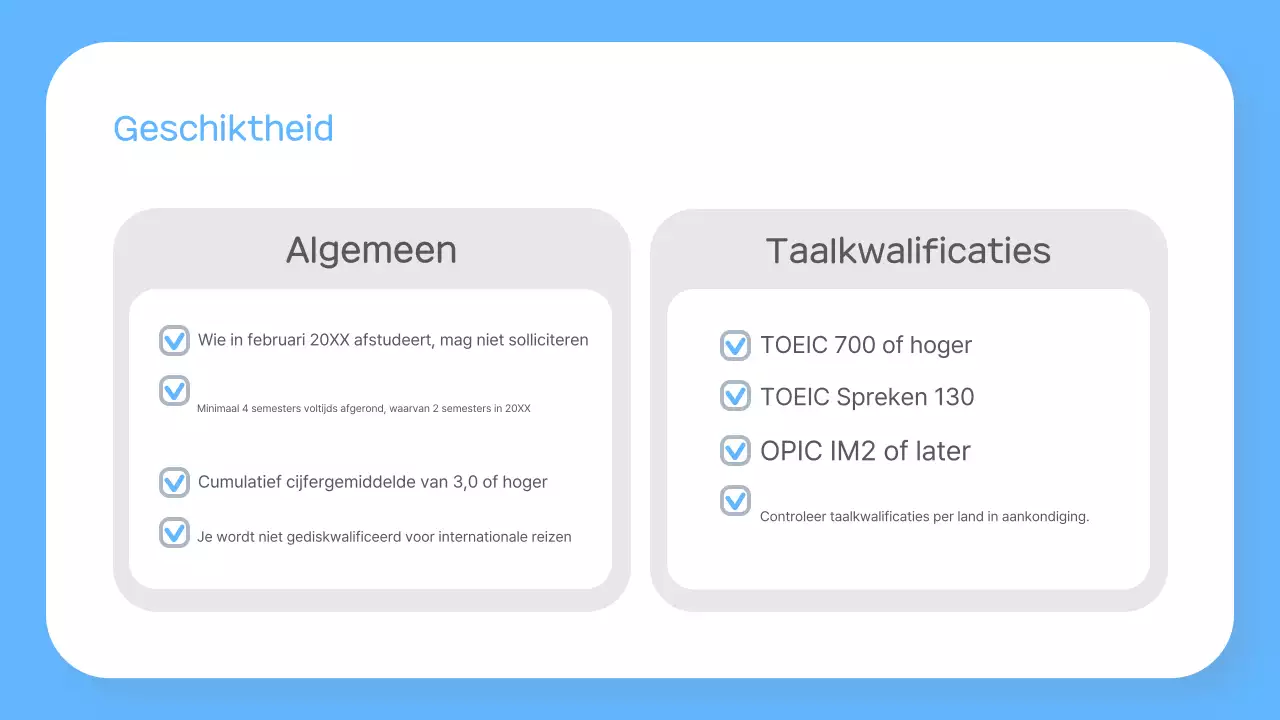 Geschiktheid

Algemeen

Wie in februari 20XX afstudeert, mag niet solliciteren

Minimaal 4 semesters voltijds afgerond, waarvan 2 semesters in 20XX

Cumulatief cijfergemiddelde van 3,0 of hoger

Je wordt niet gediskwalificeerd voor internationale reizen

Taalkwalificaties

TOEIC 700 of hoger

TOEIC Spreken 130

OPIC IM2 of later

Controleer taalkwalificaties per land in aankondiging.